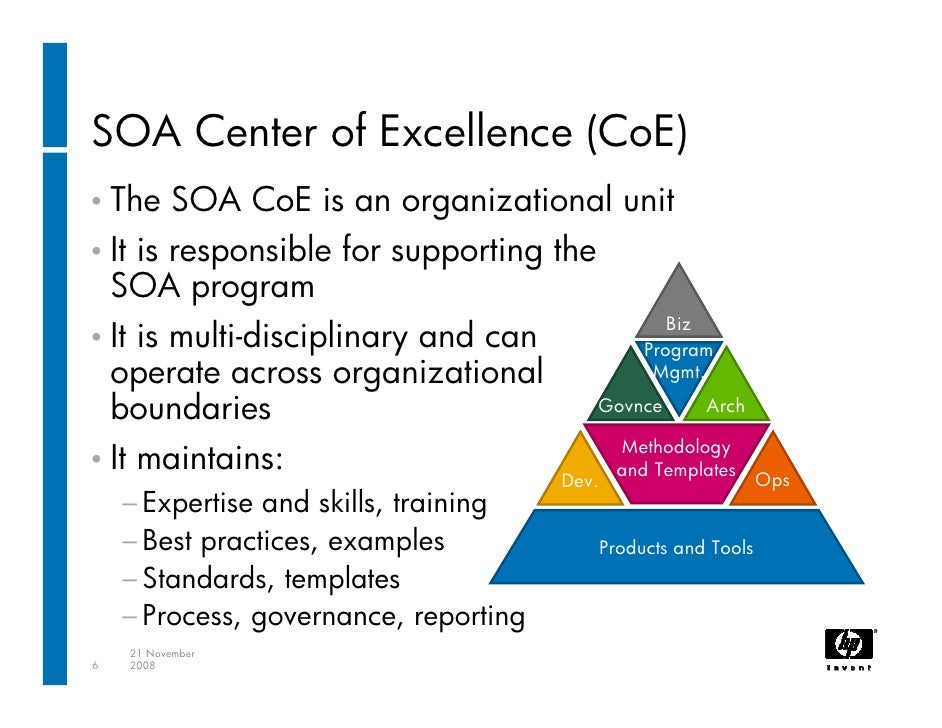 SOA Center of Excellence (CoE)

• The SOA CoE is an organizational unit

• It is responsible for supporting the SOA program

• It is multi-disciplinary and can operate across organizational boundaries

• It maintains:

– Expertise and skills, training

– Best practices, examples

– Standards, templates

– Process, governance, reporting

Biz

Program Mgmt.

Govnce

Arch

Methodology and Templates

Dev.

Ops

Products and Tools

6

21 November 2008

hp

invent